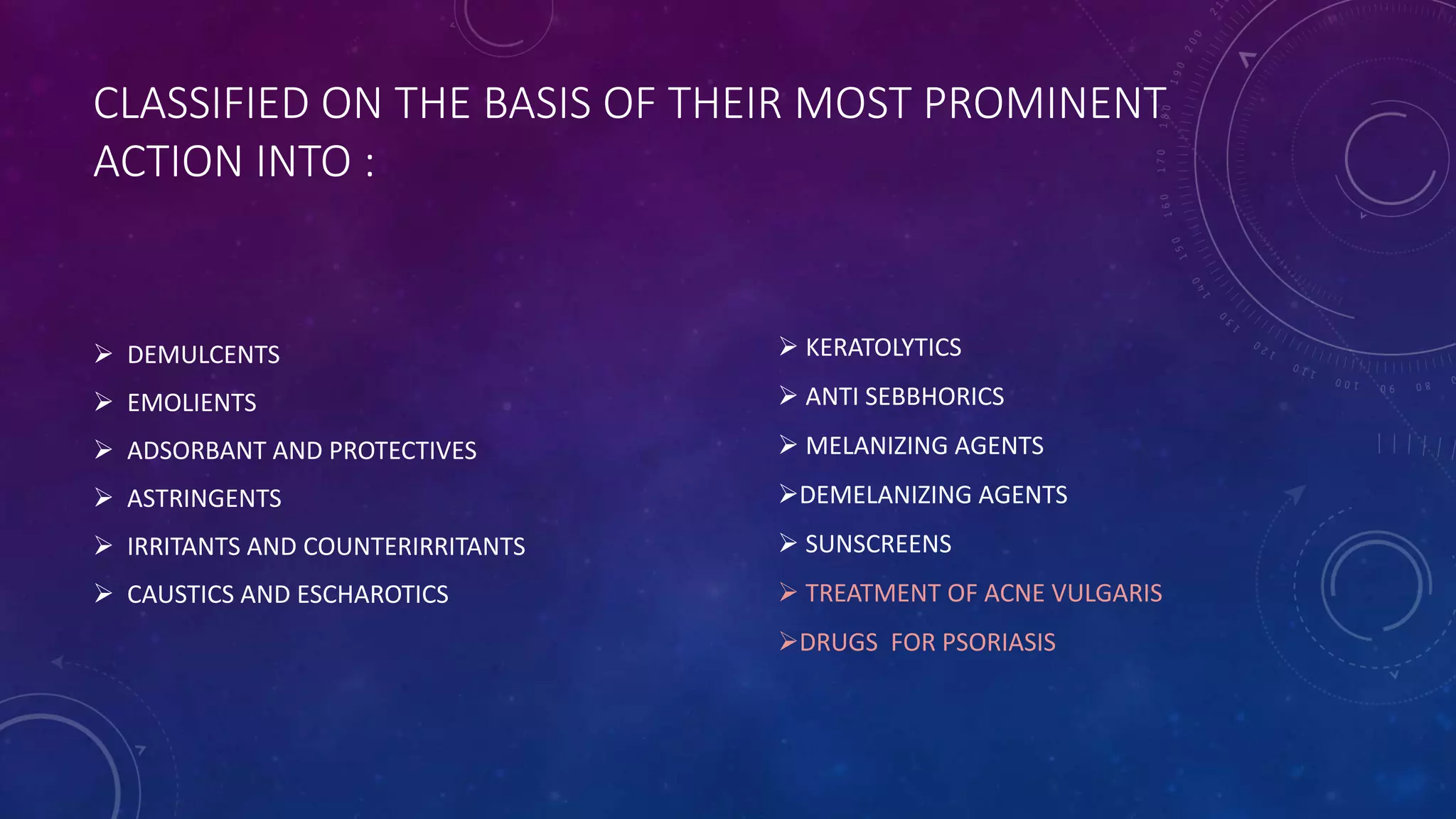 CLASSIFIED ON THE BASIS OF THEIR MOST PROMINENT ACTION INTO :

➢ DEMULCENTS
➢ EMOLIENTS
➢ ADSORBANT AND PROTECTIVES
➢ ASTRINGENTS
➢ IRRITANTS AND COUNTERIRRITANTS
➢ CAUSTICS AND ESCHAROTICS

➢ KERATOLYTICS
➢ ANTI SEBBHORICS
➢ MELANIZING AGENTS
➢DEMELANIZING AGENTS
➢ SUNSCREENS
➢ TREATMENT OF ACNE VULGARIS
➢DRUGS FOR PSORIASIS